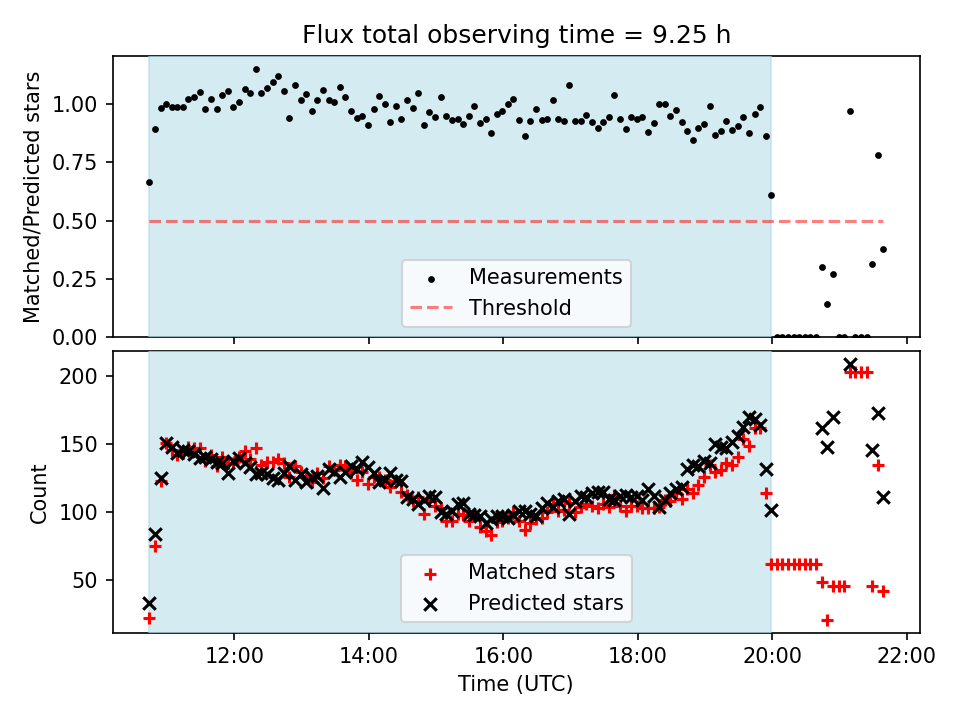 Flux total observing time = 9.25 h

Matched/Predicted stars

1.00
0.75
0.50
0.25
0.00

Measurements
Threshold

Count

200
150
100
50

Matched stars
Predicted stars

12:00
14:00
16:00
18:00
20:00
22:00

Time (UTC)